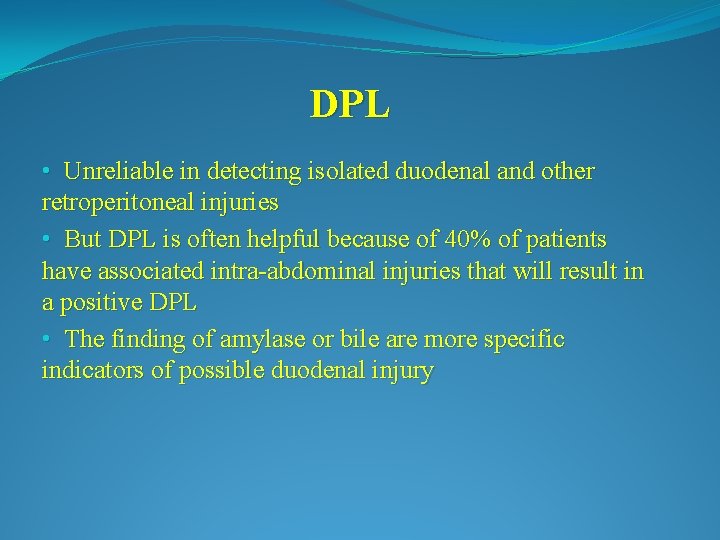 DPL

• Unreliable in detecting isolated duodenal and other retroperitoneal injuries

• But DPL is often helpful because of 40% of patients have associated intra-abdominal injuries that will result in a positive DPL

• The finding of amylase or bile are more specific indicators of possible duodenal injury